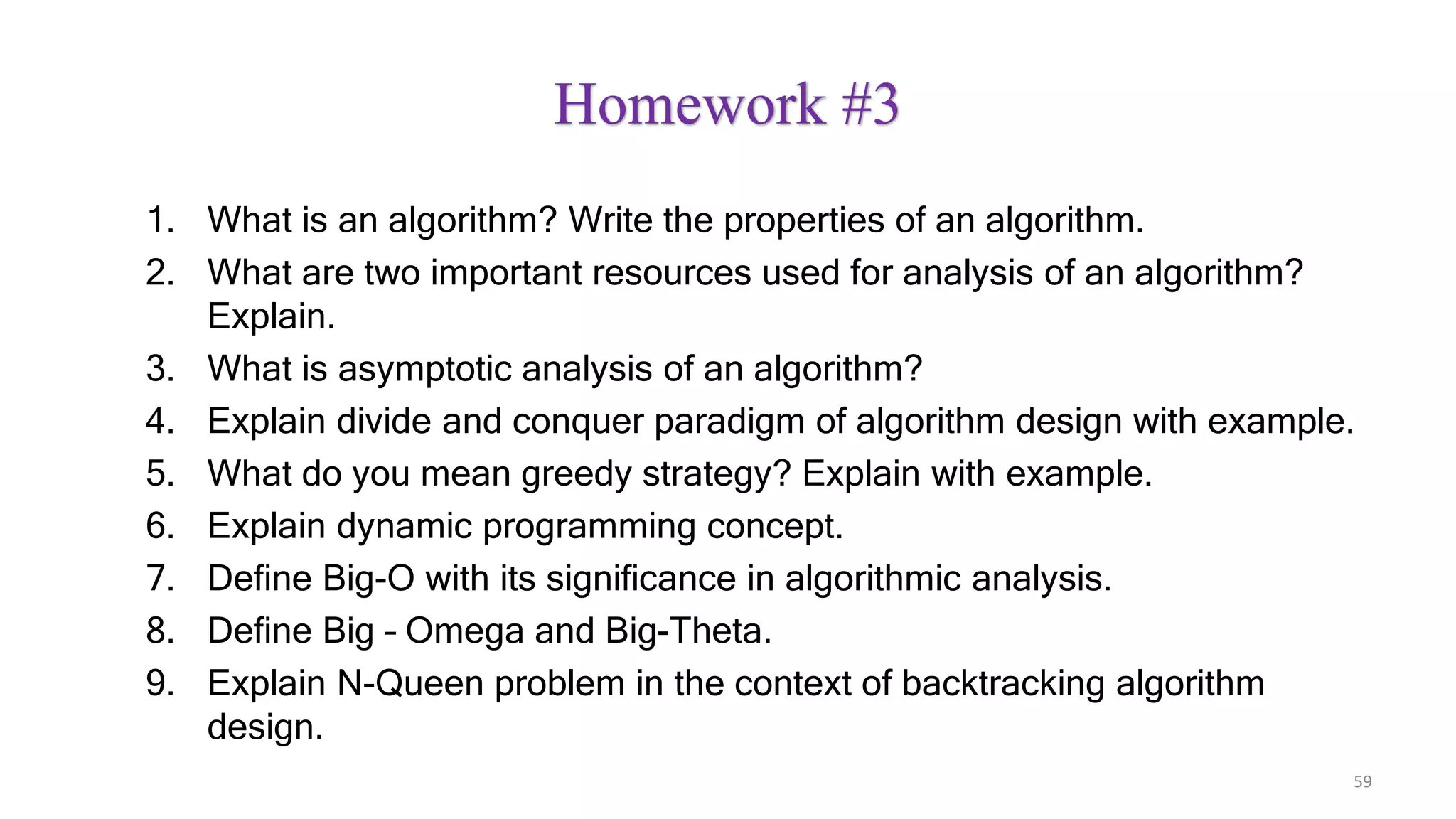 Homework #3

1. What is an algorithm? Write the properties of an algorithm.
2. What are two important resources used for analysis of an algorithm? Explain.
3. What is asymptotic analysis of an algorithm?
4. Explain divide and conquer paradigm of algorithm design with example.
5. What do you mean greedy strategy? Explain with example.
6. Explain dynamic programming concept.
7. Define Big-O with its significance in algorithmic analysis.
8. Define Big – Omega and Big-Theta.
9. Explain N-Queen problem in the context of backtracking algorithm design.

59